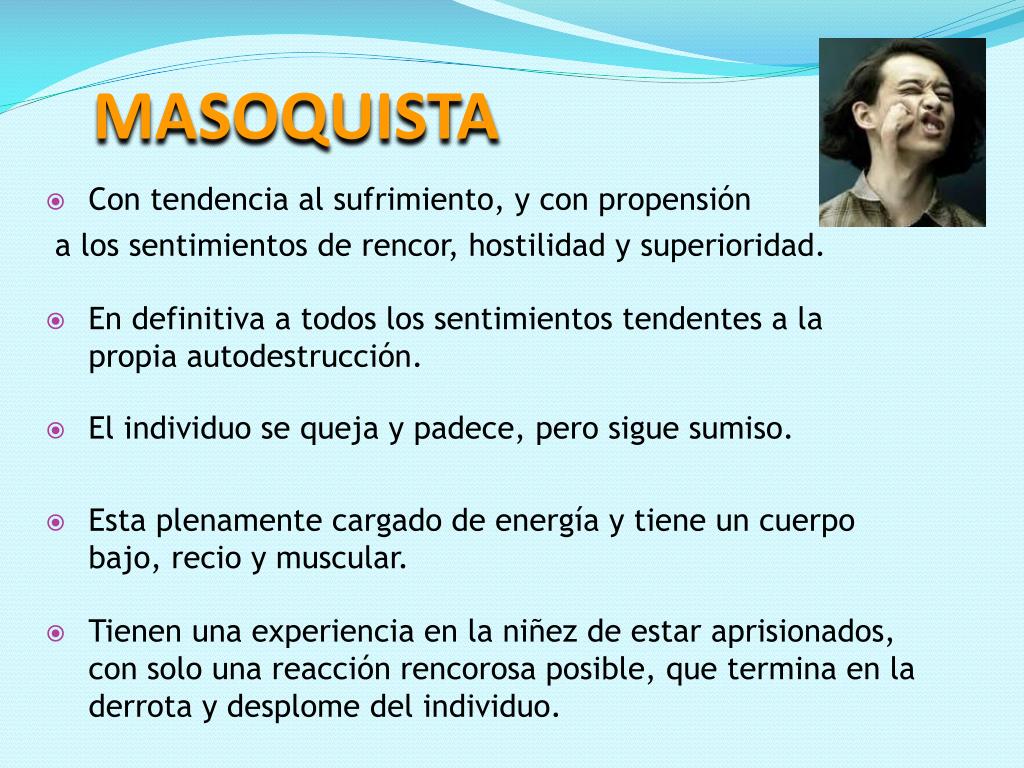 MASOQUISTA

Con tendencia al sufrimiento, y con propensión a los sentimientos de rencor, hostilidad y superioridad.

En definitiva a todos los sentimientos tendentes a la propia autodestrucción.

El individuo se queja y padece, pero sigue sumiso.

Esta plenamente cargado de energía y tiene un cuerpo bajo, recio y muscular.

Tienen una experiencia en la niñez de estar aprisionados, con solo una reacción rencorosa posible, que termina en la derrota y desplome del individuo.